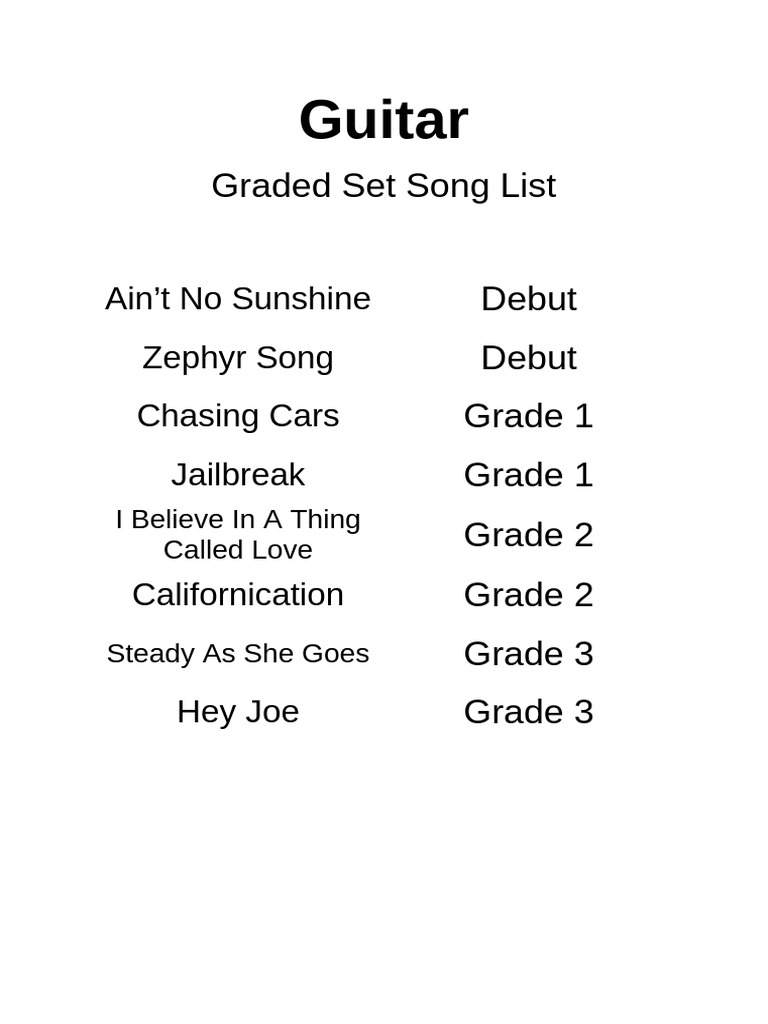 Guitar

Graded Set Song List

| | |
|---|---|
| Ain’t No Sunshine | Debut |
| Zephyr Song | Debut |
| Chasing Cars | Grade 1 |
| Jailbreak | Grade 1 |
| I Believe In A Thing Called Love | Grade 2 |
| Californication | Grade 2 |
| Steady As She Goes | Grade 3 |
| Hey Joe | Grade 3 |